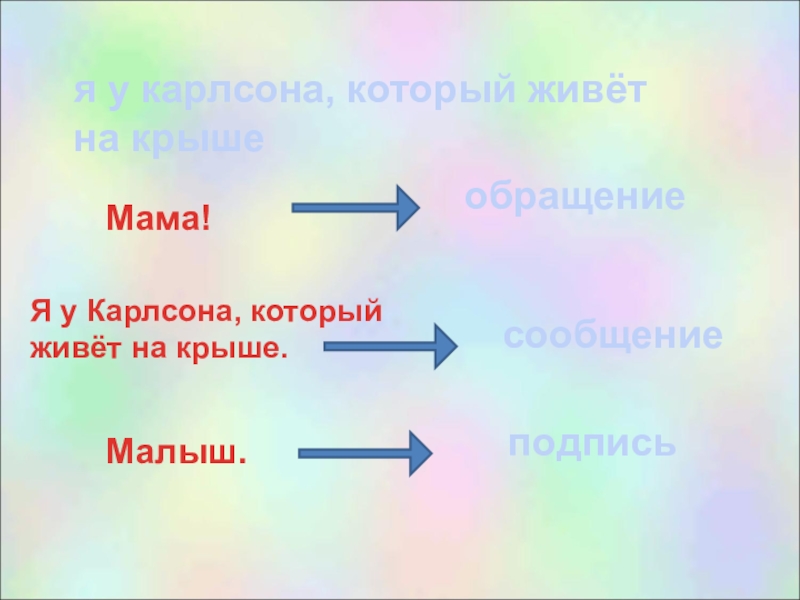 я у карлсона, который живёт на крыше

Мама!

обращение

Я у Карлсона, который живёт на крыше.

сообщение

Малыш.

подпись